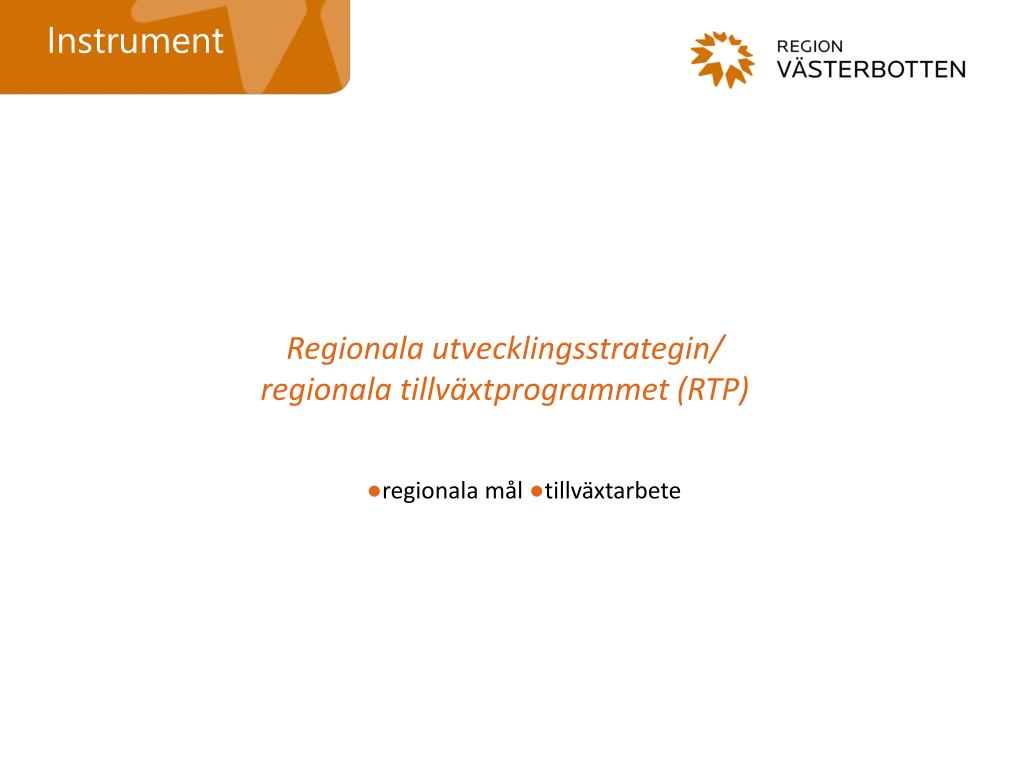 Instrument

REGION
VÄSTERBOTTEN

Regionala utvecklingsstrategin/
regionala tillväxtprogrammet (RTP)

●regionala mål ●tillväxtarbete